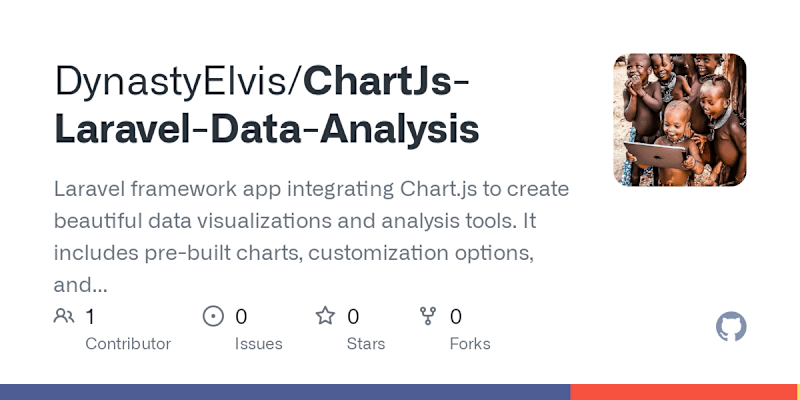 DynastyElvis/ChartJs-Laravel-Data-Analysis

Laravel framework app integrating Chart.js to create beautiful data visualizations and analysis tools. It includes pre-built charts, customization options, and...

1 Contributor
0 Issues
0 Stars
0 Forks